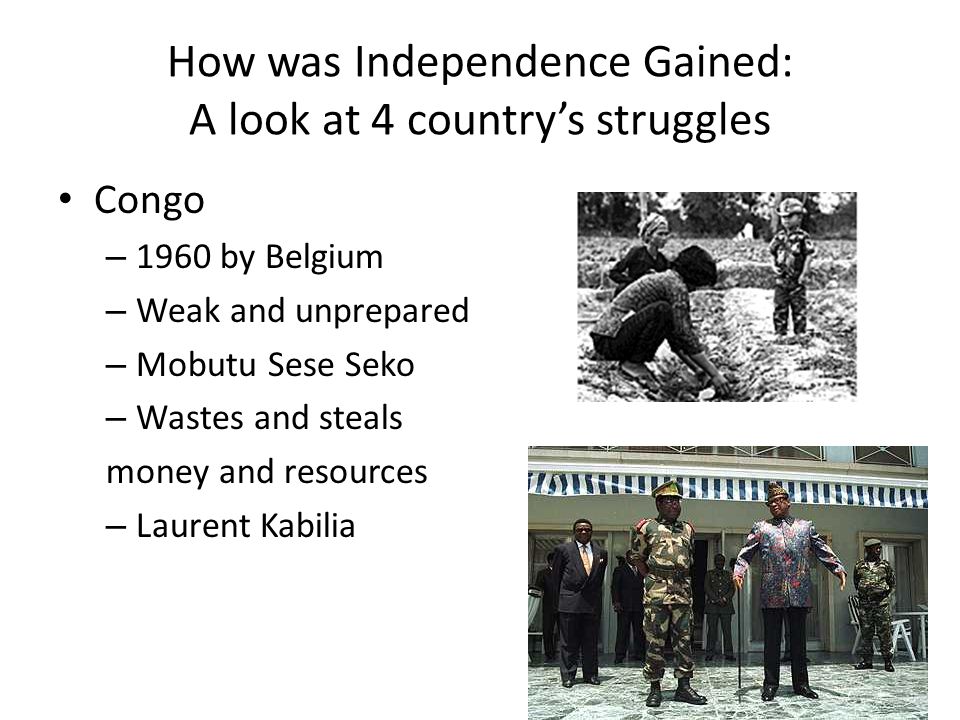 How was Independence Gained:
A look at 4 country's struggles

• Congo
– 1960 by Belgium
– Weak and unprepared
– Mobutu Sese Seko
– Wastes and steals money and resources
– Laurent Kabilia